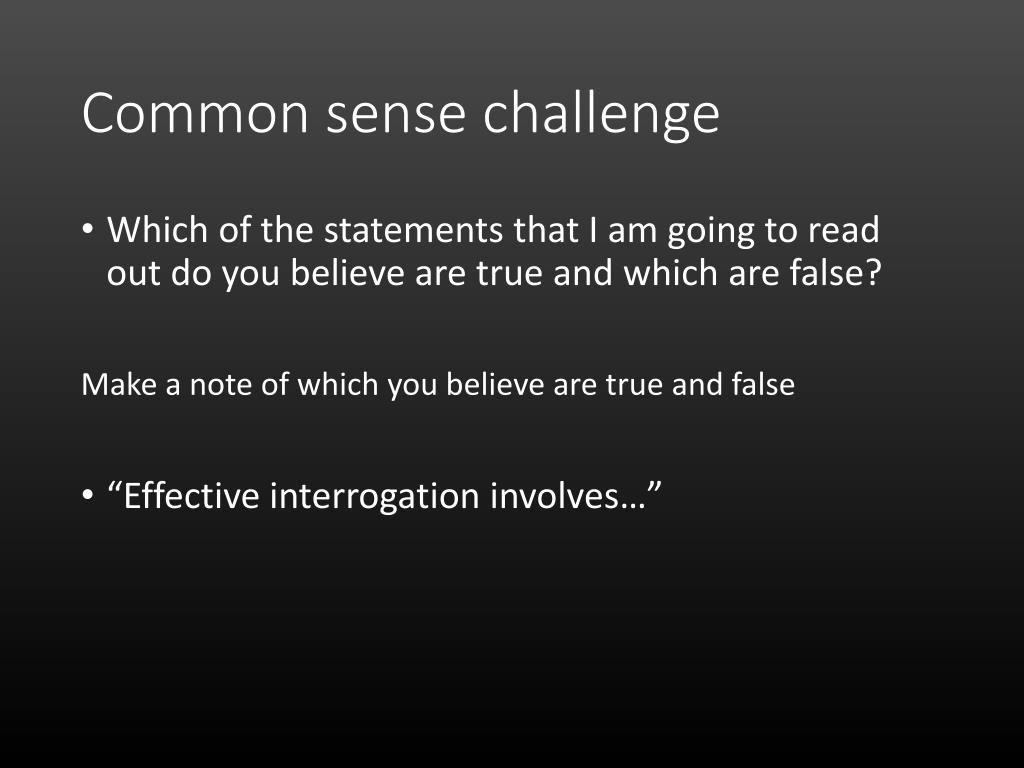 Common sense challenge

• Which of the statements that I am going to read out do you believe are true and which are false?

Make a note of which you believe are true and false

• “Effective interrogation involves…”